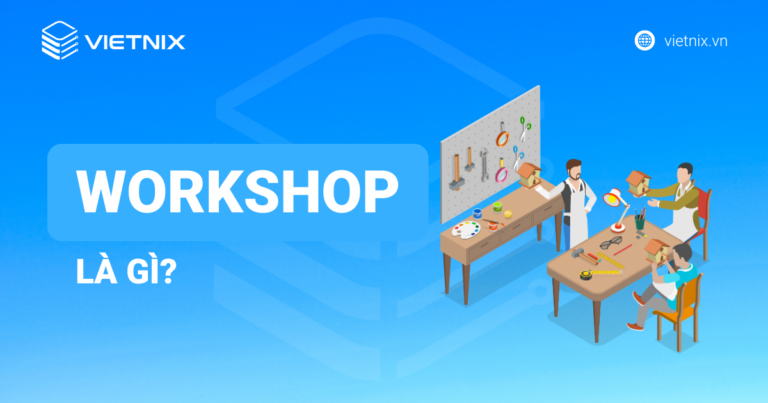 VIETNIX

vietnix.vn

WORKSHOP

LÀ GÌ?